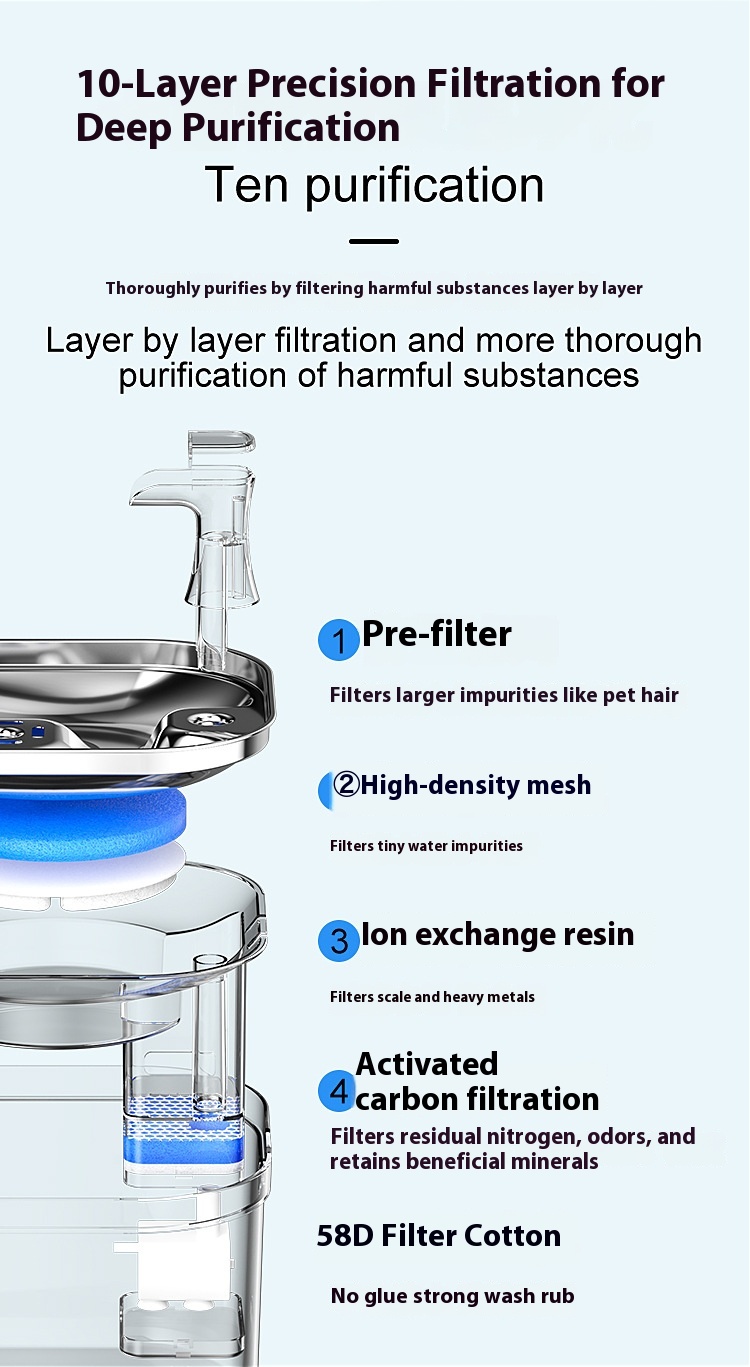 10-Layer Precision Filtration for Deep Purification

Ten purification

Thoroughly purifies by filtering harmful substances layer by layer

Layer by layer filtration and more thorough purification of harmful substances

1 Pre-filter

Filters larger impurities like pet hair

②High-density mesh

Filters tiny water impurities

3 Ion exchange resin

Filters scale and heavy metals

4 Activated carbon filtration

Filters residual nitrogen, odors, and retains beneficial minerals

58D Filter Cotton

No glue strong wash rub